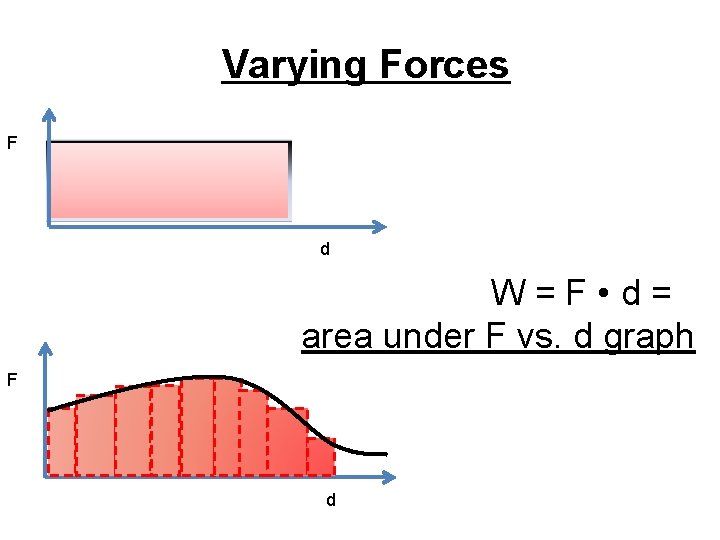 Varying Forces

F

d

W = F • d =
area under F vs. d graph

F

d